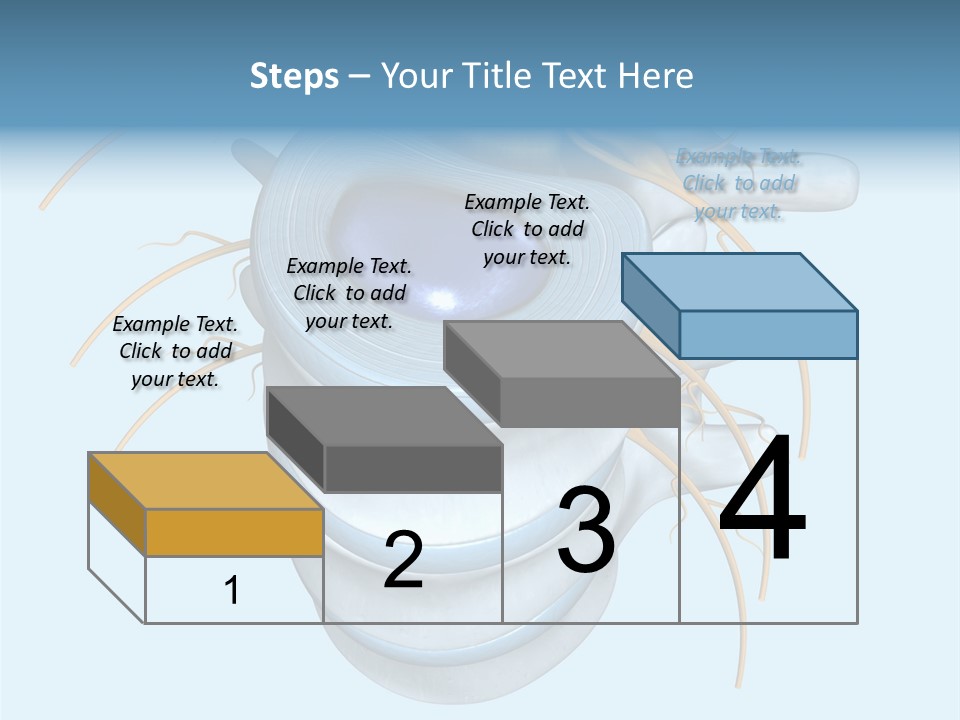 Steps – Your Title Text Here

Example Text. Click to add your text.

Example Text. Click to add your text.

Example Text. Click to add your text.

Example Text. Click to add your text.

1

2

3

4